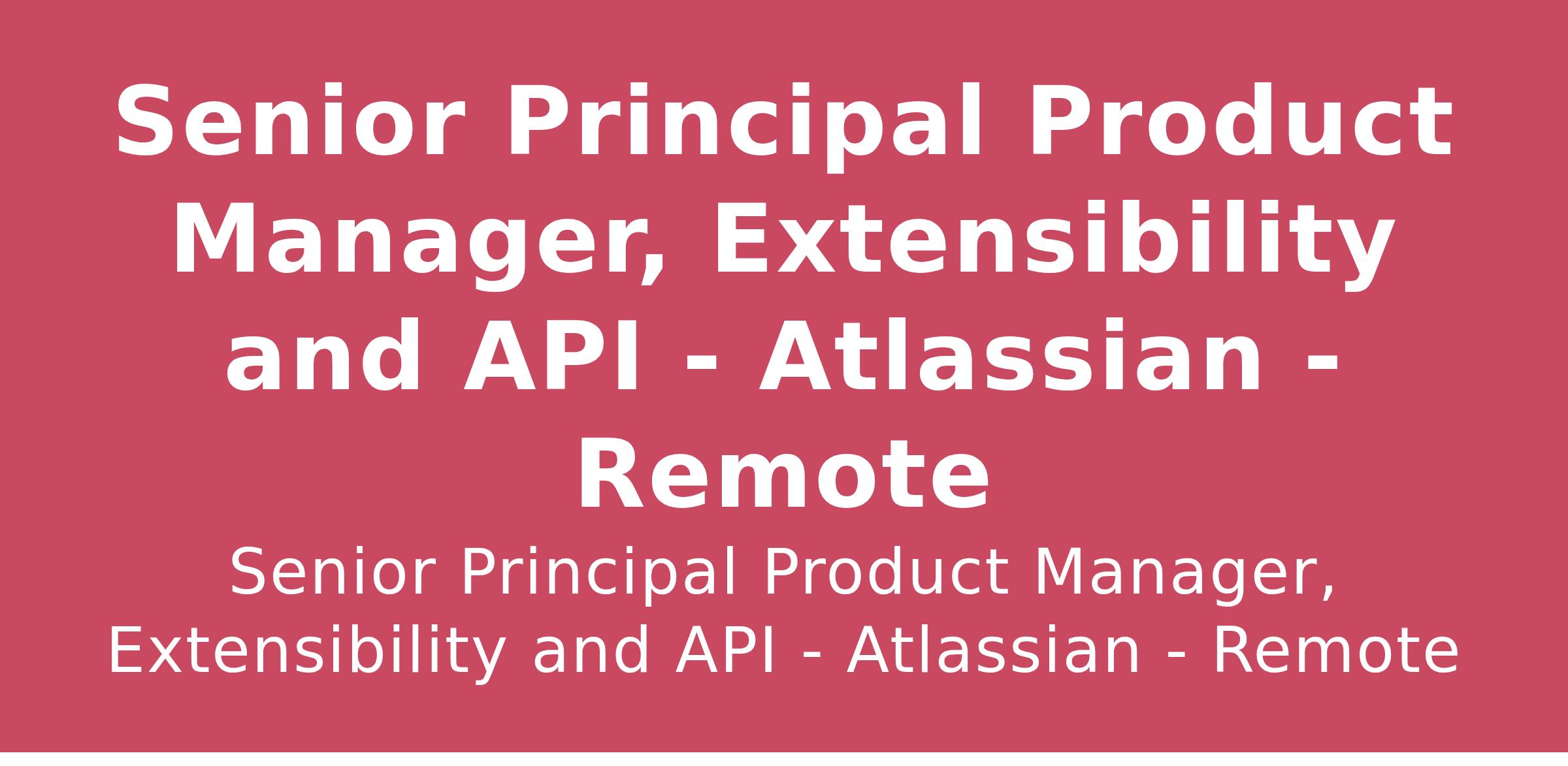 Senior Principal Product Manager, Extensibility and API - Atlassian - Remote

Senior Principal Product Manager, Extensibility and API - Atlassian - Remote